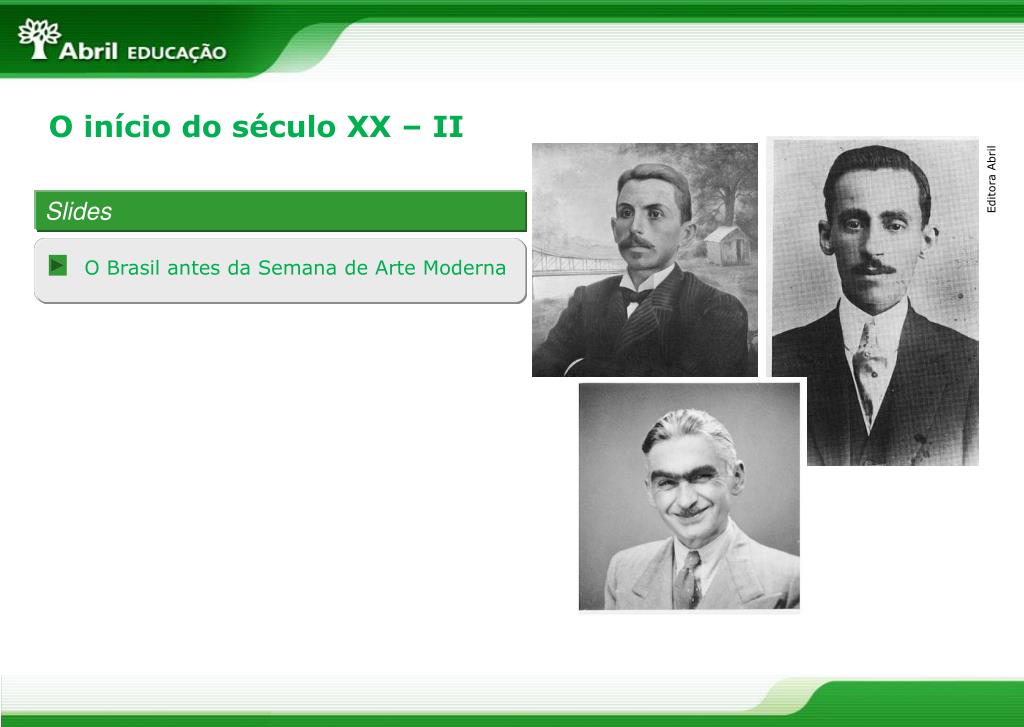 Abril EDUCAÇÃO

O início do século XX – II

Slides

O Brasil antes da Semana de Arte Moderna

Editora Abril